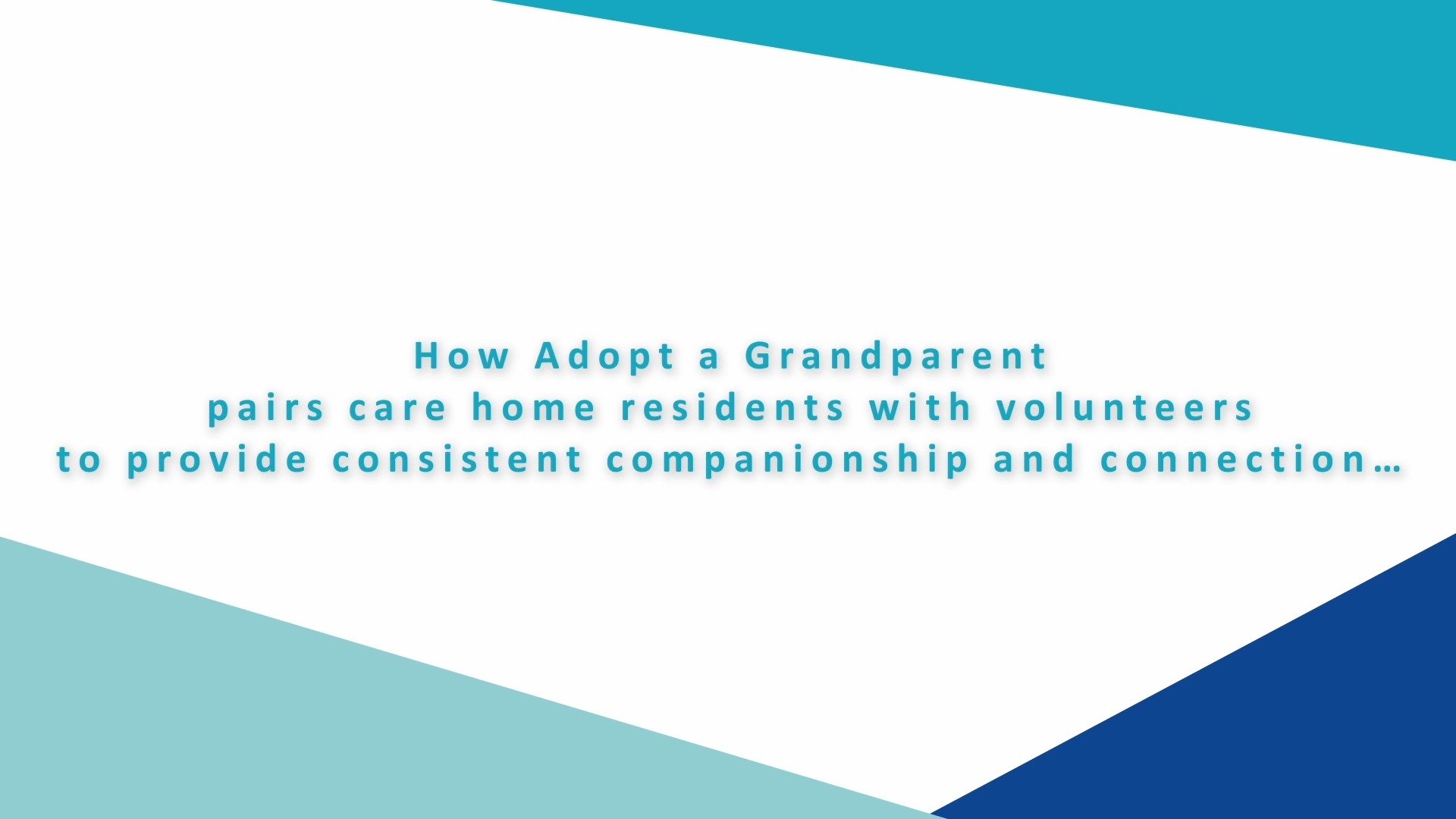 How Adopt a Grandparent
pairs care home residents with volunteers
to provide consistent companionship and connection…